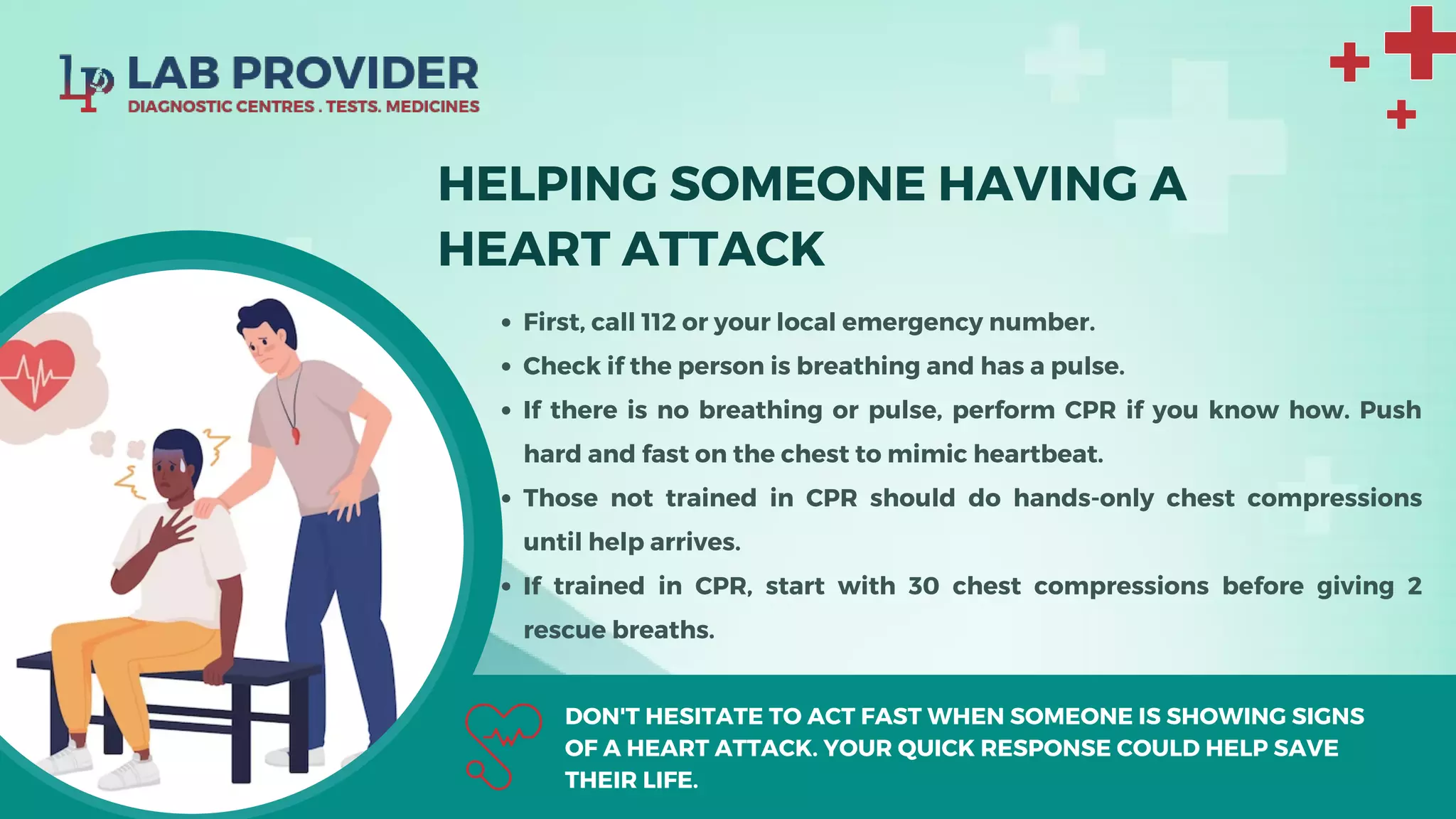 LAB PROVIDER
DIAGNOSTIC CENTRES . TESTS. MEDICINES

HELPING SOMEONE HAVING A HEART ATTACK

• First, call 112 or your local emergency number.
• Check if the person is breathing and has a pulse.
• If there is no breathing or pulse, perform CPR if you know how. Push hard and fast on the chest to mimic heartbeat.
• Those not trained in CPR should do hands-only chest compressions until help arrives.
• If trained in CPR, start with 30 chest compressions before giving 2 rescue breaths.

DON'T HESITATE TO ACT FAST WHEN SOMEONE IS SHOWING SIGNS OF A HEART ATTACK. YOUR QUICK RESPONSE COULD HELP SAVE THEIR LIFE.